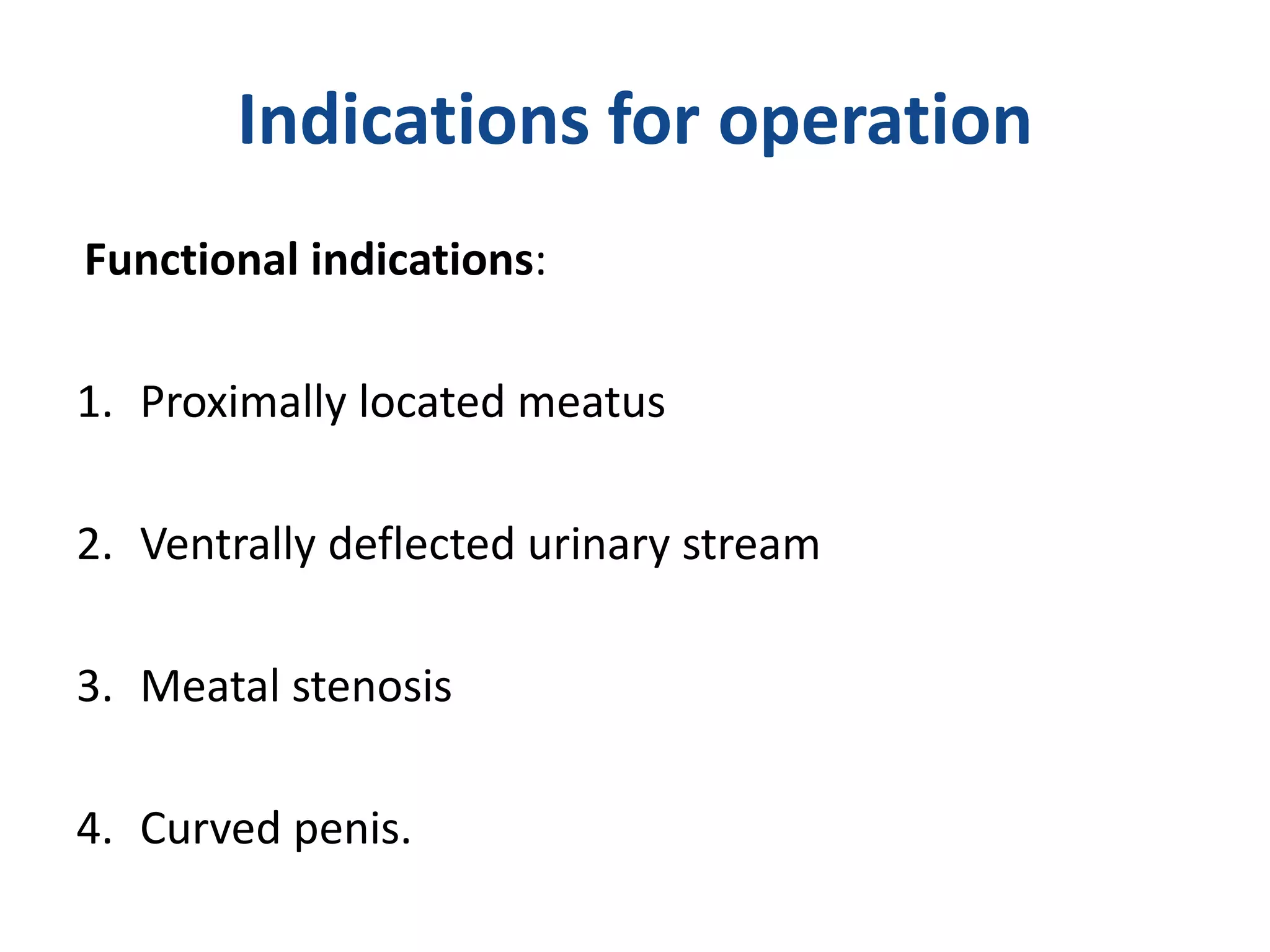 Indications for operation

Functional indications:

1. Proximally located meatus

2. Ventrally deflected urinary stream

3. Meatal stenosis

4. Curved penis.